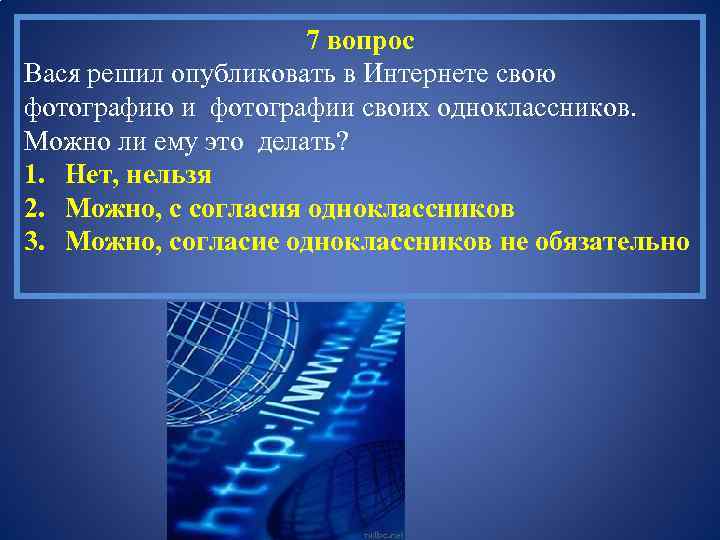 7 вопрос

Вася решил опубликовать в Интернете свою фотографию и фотографии своих одноклассников. Можно ли ему это делать?

1. Нет, нельзя
2. Можно, с согласия одноклассников
3. Можно, согласие одноклассников не обязательно

http://www.
http://www